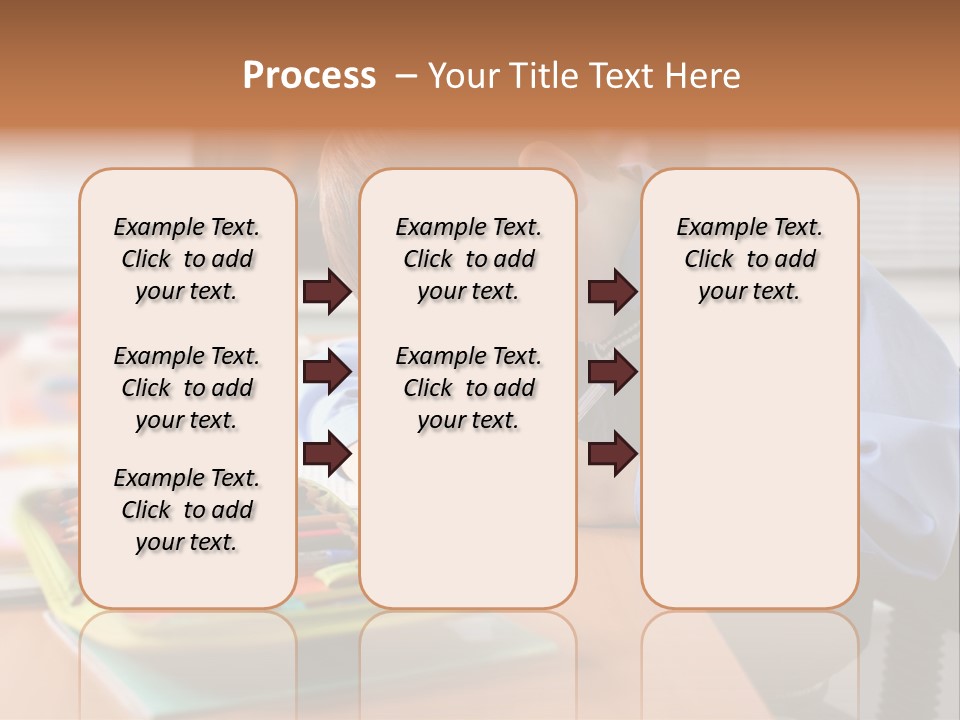 Process – Your Title Text Here

Example Text. Click to add your text.

Example Text. Click to add your text.

Example Text. Click to add your text.

Example Text. Click to add your text.

Example Text. Click to add your text.

Example Text. Click to add your text.